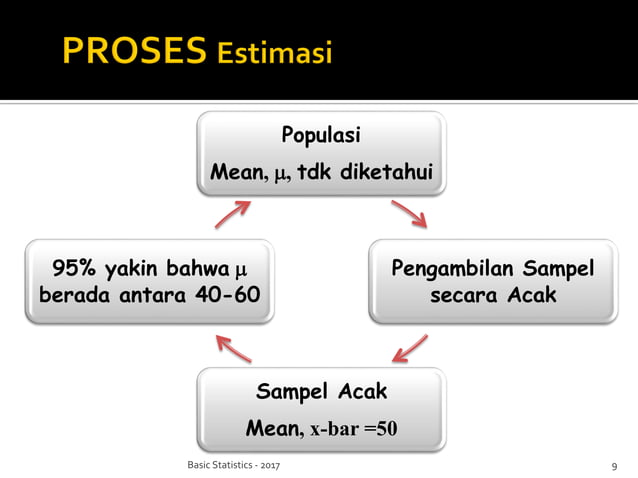 PROSES Estimasi

Populasi
Mean, $\mu$, tdk diketahui

Pengambilan Sampel secara Acak

Sampel Acak
Mean, x-bar =50

95% yakin bahwa $\mu$ berada antara 40-60

Basic Statistics - 2017

9